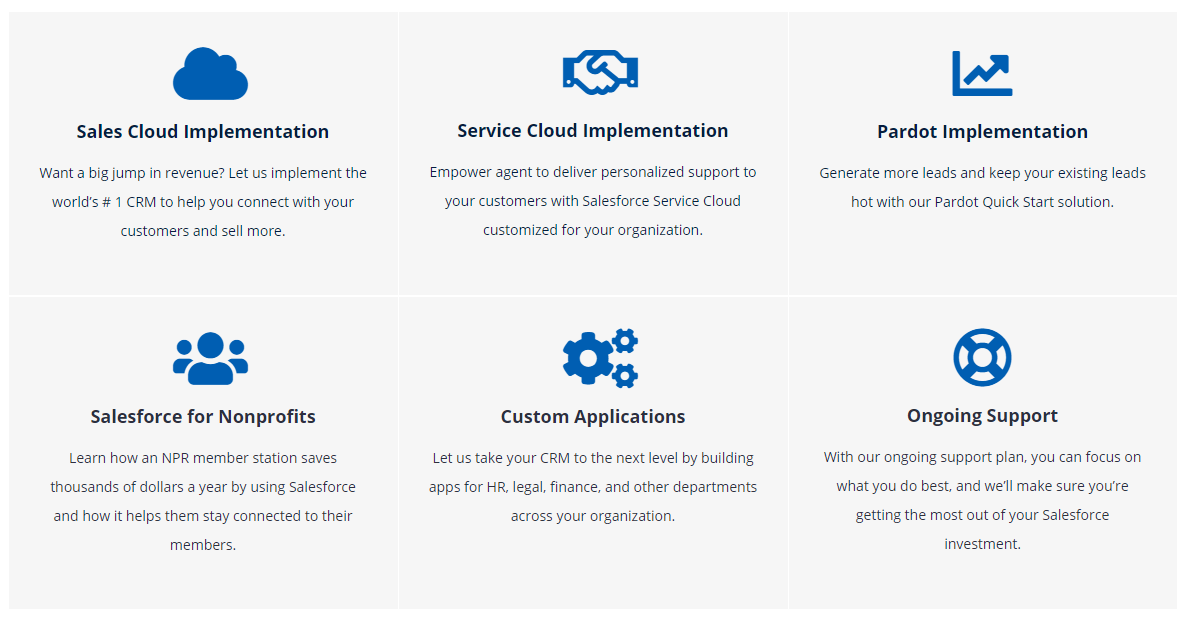 Sales Cloud Implementation

Want a big jump in revenue? Let us implement the world's # 1 CRM to help you connect with your customers and sell more.

Service Cloud Implementation

Empower agent to deliver personalized support to your customers with Salesforce Service Cloud customized for your organization.

Pardot Implementation

Generate more leads and keep your existing leads hot with our Pardot Quick Start solution.

Salesforce for Nonprofits

Learn how an NPR member station saves thousands of dollars a year by using Salesforce and how it helps them stay connected to their members.

Custom Applications

Let us take your CRM to the next level by building apps for HR, legal, finance, and other departments across your organization.

Ongoing Support

With our ongoing support plan, you can focus on what you do best, and we'll make sure you're getting the most out of your Salesforce investment.